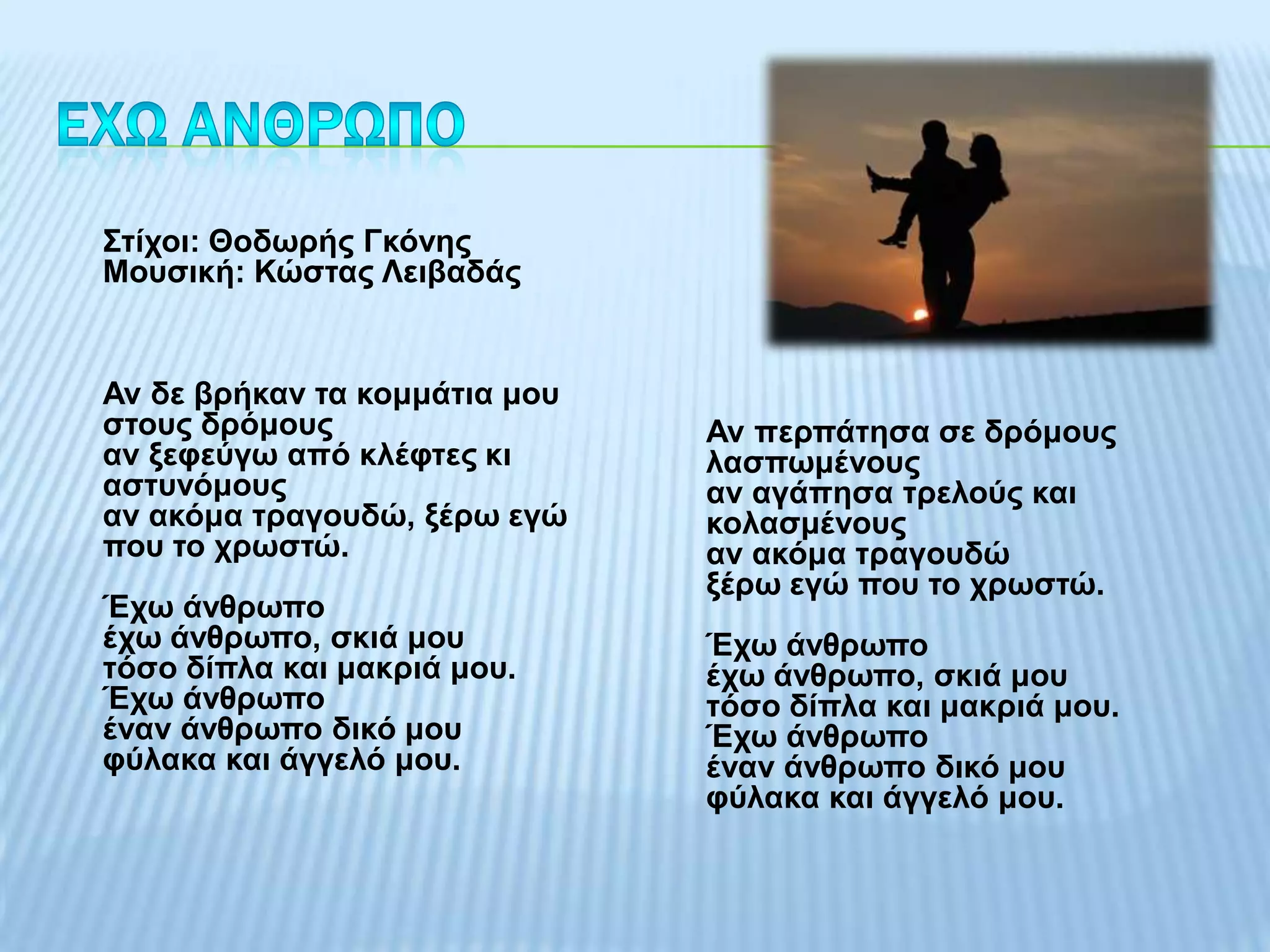 ΕΧΩ ΑΝΘΡΩΠΟ

Στίχοι: Θοδωρής Γκόνης
Μουσική: Κώστας Λειβαδάς

Αν δε βρήκαν τα κομμάτια μου στους δρόμους
αν ξεφεύγω από κλέφτες κι αστυνόμους
αν ακόμα τραγουδώ, ξέρω εγώ που το χρωστώ.

Έχω άνθρωπο
έχω άνθρωπο, σκιά μου
τόσο δίπλα και μακριά μου.
Έχω άνθρωπο
έναν άνθρωπο δικό μου
φύλακα και άγγελό μου.

Αν περπάτησα σε δρόμους λασπωμένους
αν αγάπησα τρελούς και κολασμένους
αν ακόμα τραγουδώ
ξέρω εγώ που το χρωστώ.

Έχω άνθρωπο
έχω άνθρωπο, σκιά μου
τόσο δίπλα και μακριά μου.
Έχω άνθρωπο
έναν άνθρωπο δικό μου
φύλακα και άγγελό μου.